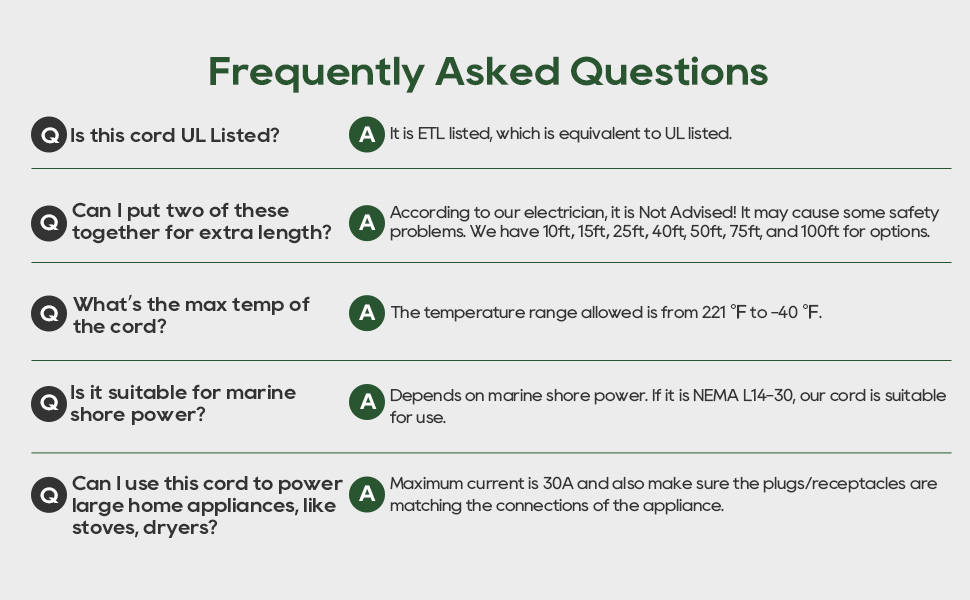 Frequently Asked Questions

Q Is this cord UL Listed?

A It is ETL listed, which is equivalent to UL listed.

Q Can I put two of these together for extra length?

A According to our electrician, it is Not Advised! It may cause some safety problems. We have 10ft, 15ft, 25ft, 40ft, 50ft, 75ft, and 100ft for options.

Q What's the max temp of the cord?

A The temperature range allowed is from 221 °F to -40 °F.

Q Is it suitable for marine shore power?

A Depends on marine shore power. If it is NEMA L14-30, our cord is suitable for use.

Q Can I use this cord to power large home appliances, like stoves, dryers?

A Maximum current is 30A and also make sure the plugs/receptacles are matching the connections of the appliance.